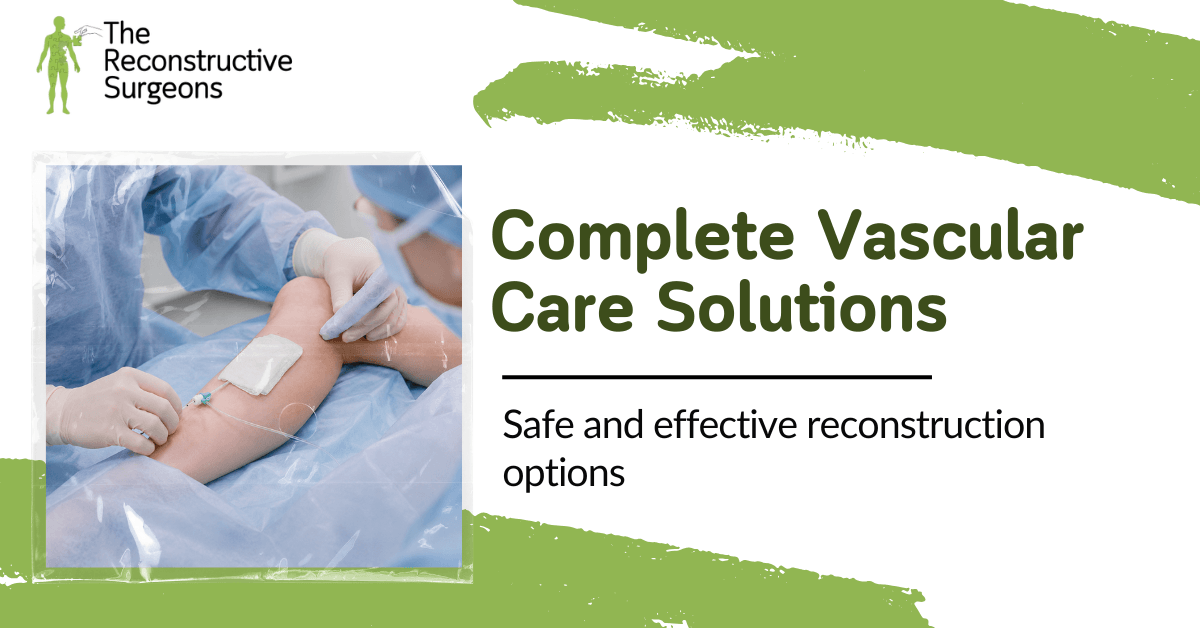 The Reconstructive Surgeons

Complete Vascular Care Solutions

Safe and effective reconstruction options